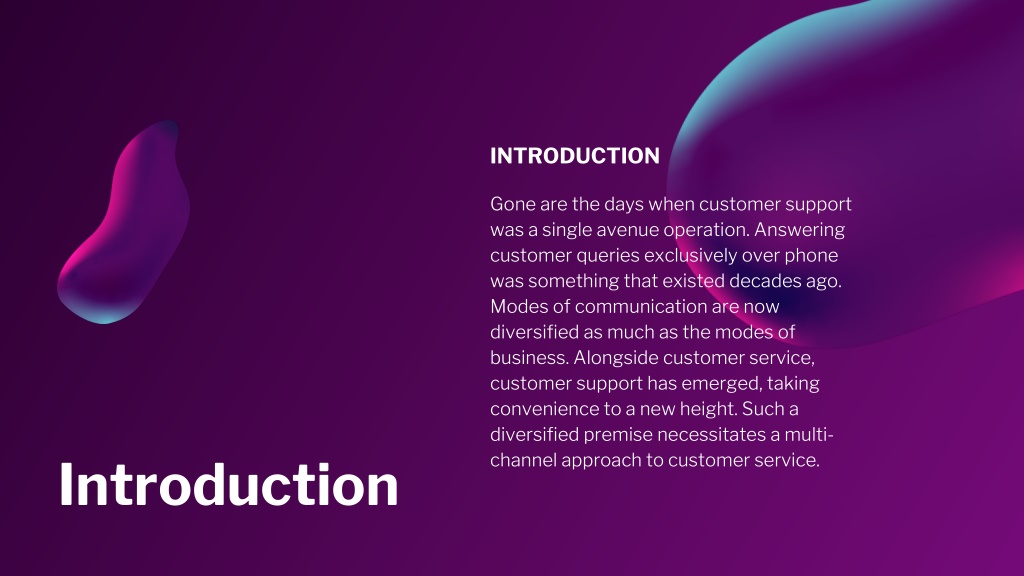 INTRODUCTION

Gone are the days when customer support was a single avenue operation. Answering customer queries exclusively over phone was something that existed decades ago. Modes of communication are now diversified as much as the modes of business. Alongside customer service, customer support has emerged, taking convenience to a new height. Such a diversified premise necessitates a multi-channel approach to customer service.

Introduction